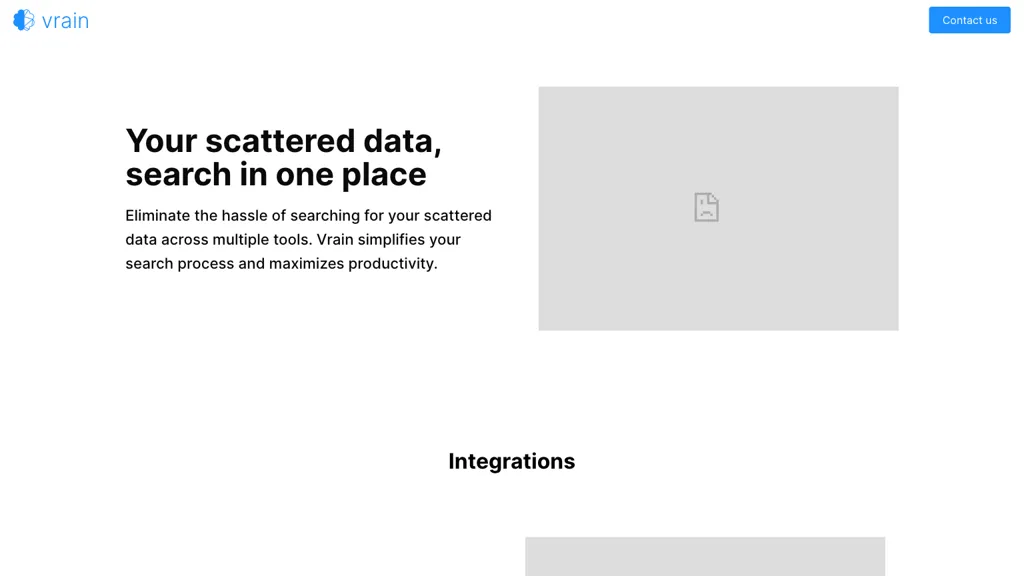 vrain

Contact us

Your scattered data, search in one place

Eliminate the hassle of searching for your scattered data across multiple tools. Vrain simplifies your search process and maximizes productivity.

Integrations